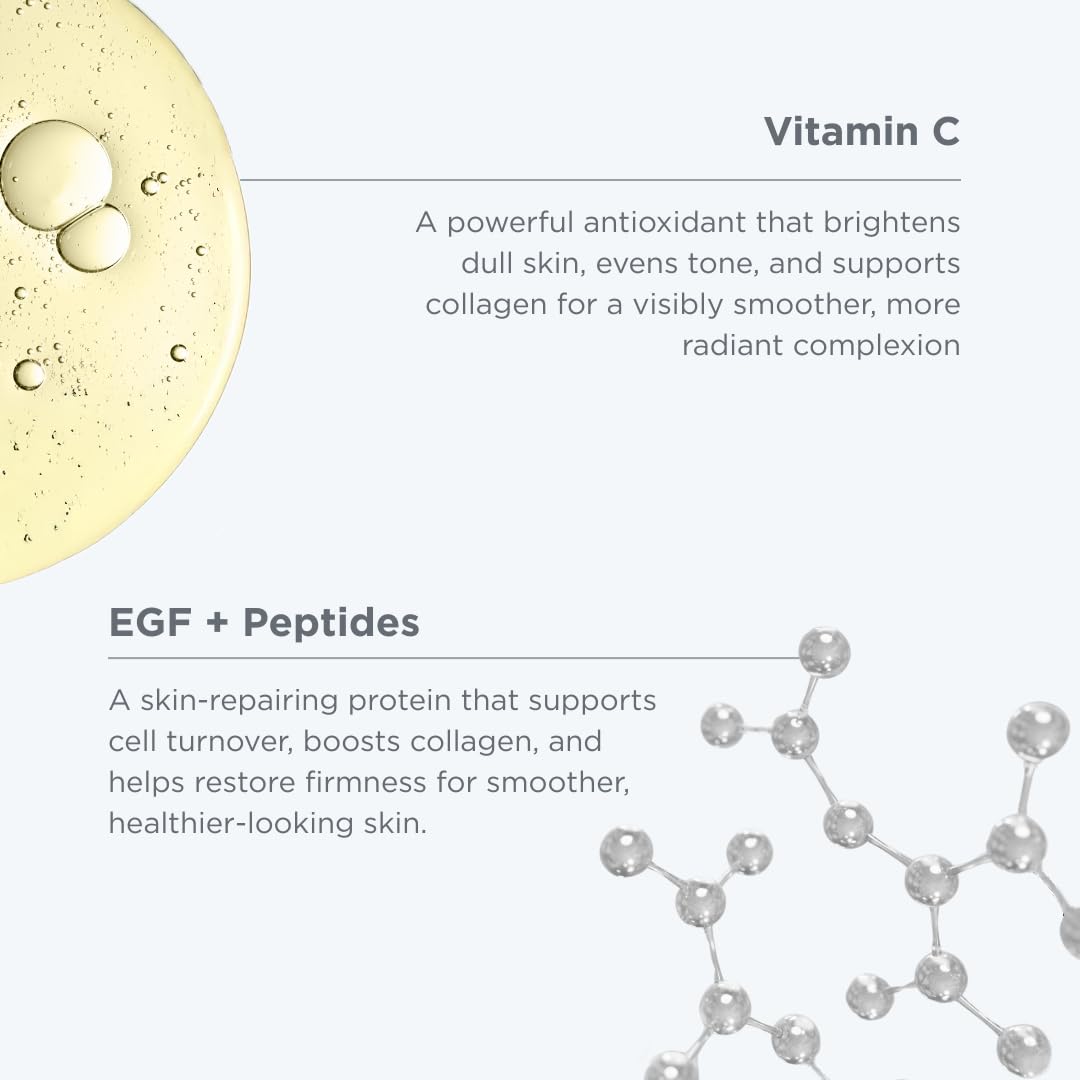 Vitamin C

A powerful antioxidant that brightens dull skin, evens tone, and supports collagen for a visibly smoother, more radiant complexion

EGF + Peptides

A skin-repairing protein that supports cell turnover, boosts collagen, and helps restore firmness for smoother, healthier-looking skin.